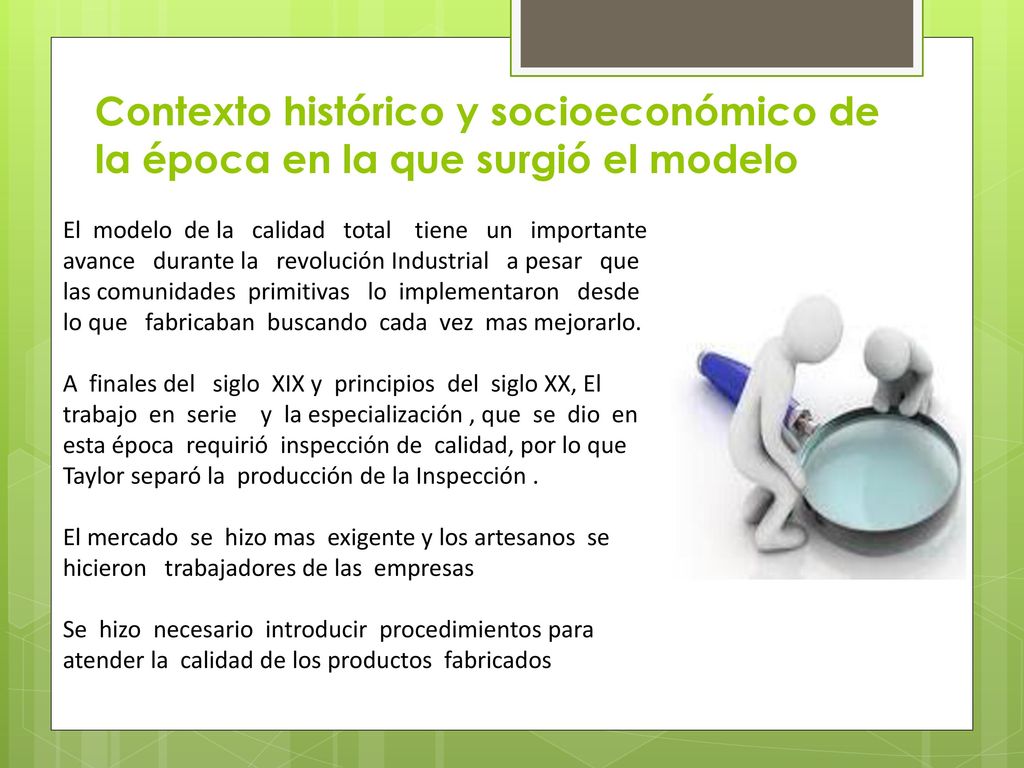 Contexto histórico y socioeconómico de la época en la que surgió el modelo

El modelo de la calidad total tiene un importante avance durante la revolución Industrial a pesar que las comunidades primitivas lo implementaron desde lo que fabricaban buscando cada vez mas mejorarlo.

A finales del siglo XIX y principios del siglo XX, El trabajo en serie y la especialización , que se dio en esta época requirió inspección de calidad, por lo que Taylor separó la producción de la Inspección .

El mercado se hizo mas exigente y los artesanos se hicieron trabajadores de las empresas

Se hizo necesario introducir procedimientos para atender la calidad de los productos fabricados